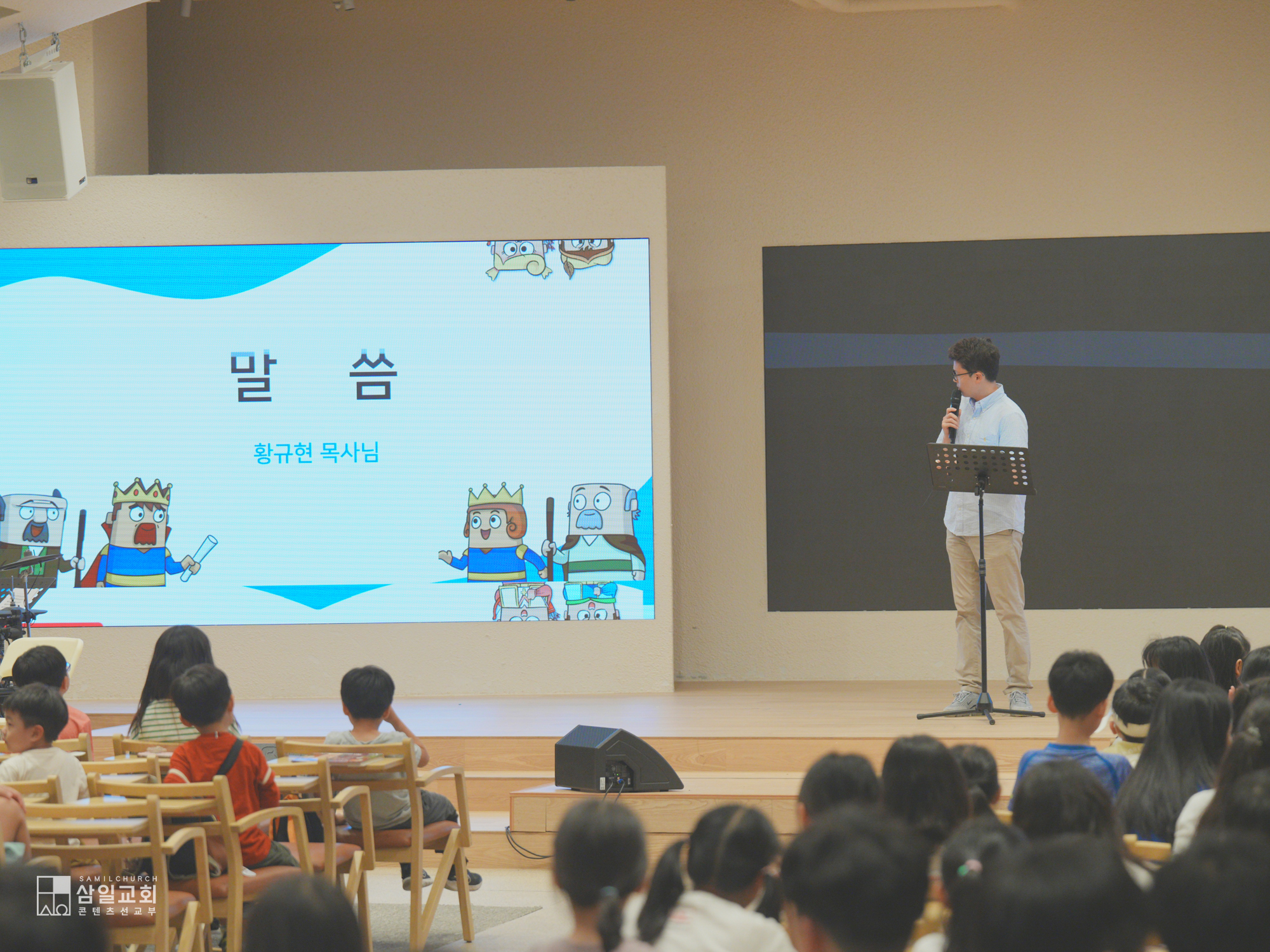 말 씀

황규현 목사님

SAMILCHURCH
삼일교회
콘텐츠선교부